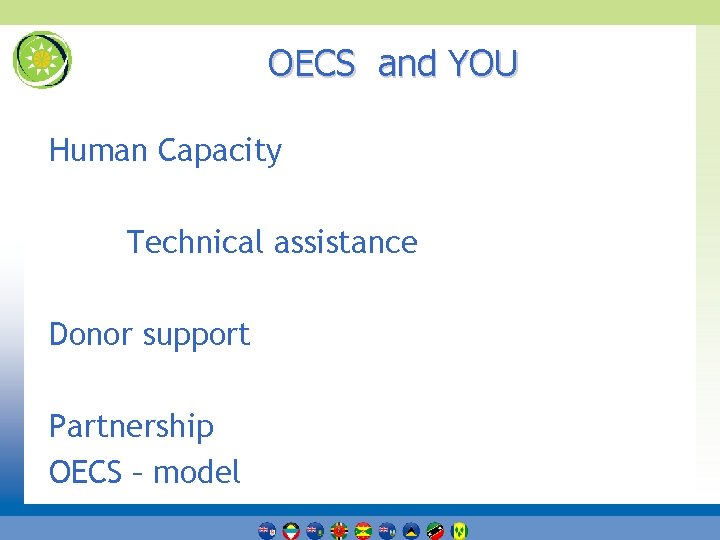 OECS and YOU

Human Capacity

Technical assistance

Donor support

Partnership
OECS – model